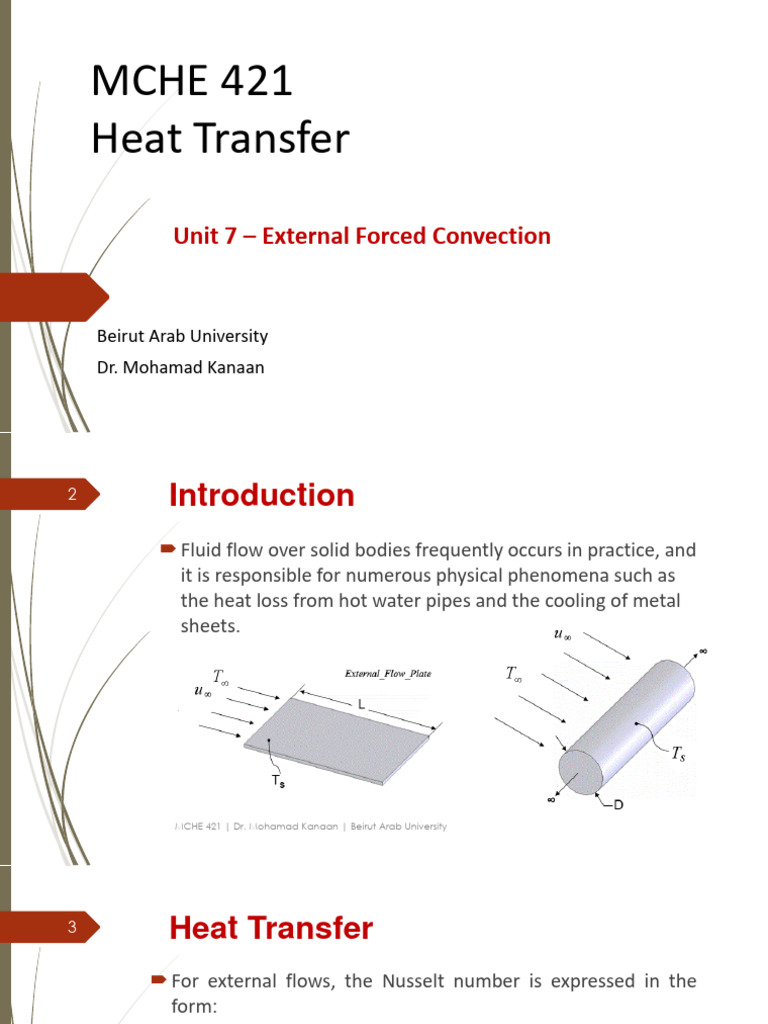 MCHE 421
Heat Transfer

Unit 7 – External Forced Convection

Beirut Arab University
Dr. Mohamad Kanaan

2

Introduction

Fluid flow over solid bodies frequently occurs in practice, and it is responsible for numerous physical phenomena such as the heat loss from hot water pipes and the cooling of metal sheets.

$T_\infty$
$u_\infty$
External_Flow_Plate
L
$T_s$

$u_\infty$
$T_\infty$
$\infty$
$T_s$
$\infty$
D

MCHE 421 | Dr. Mohamad Kanaan | Beirut Arab University

3

Heat Transfer

For external flows, the Nusselt number is expressed in the form: